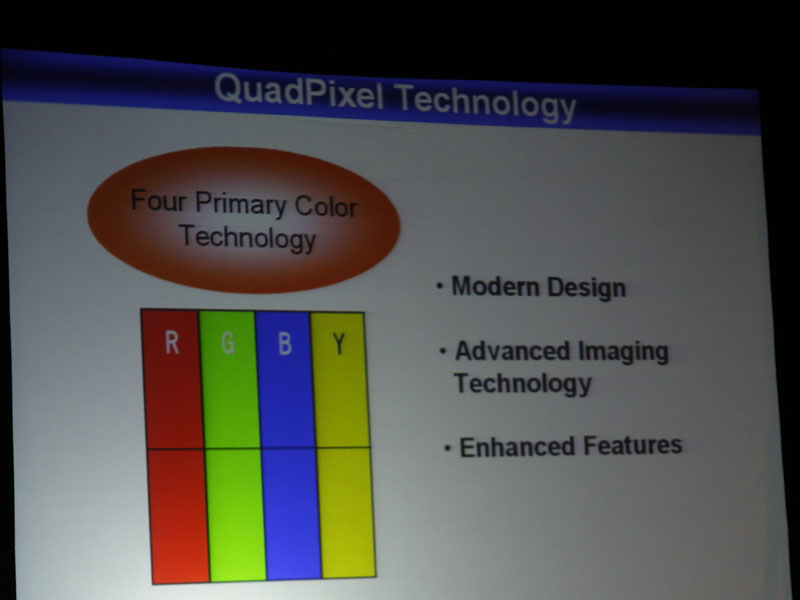 QuadPixel Technology

Four Primary Color Technology

R G B Y

• Modern Design

• Advanced Imaging Technology

• Enhanced Features